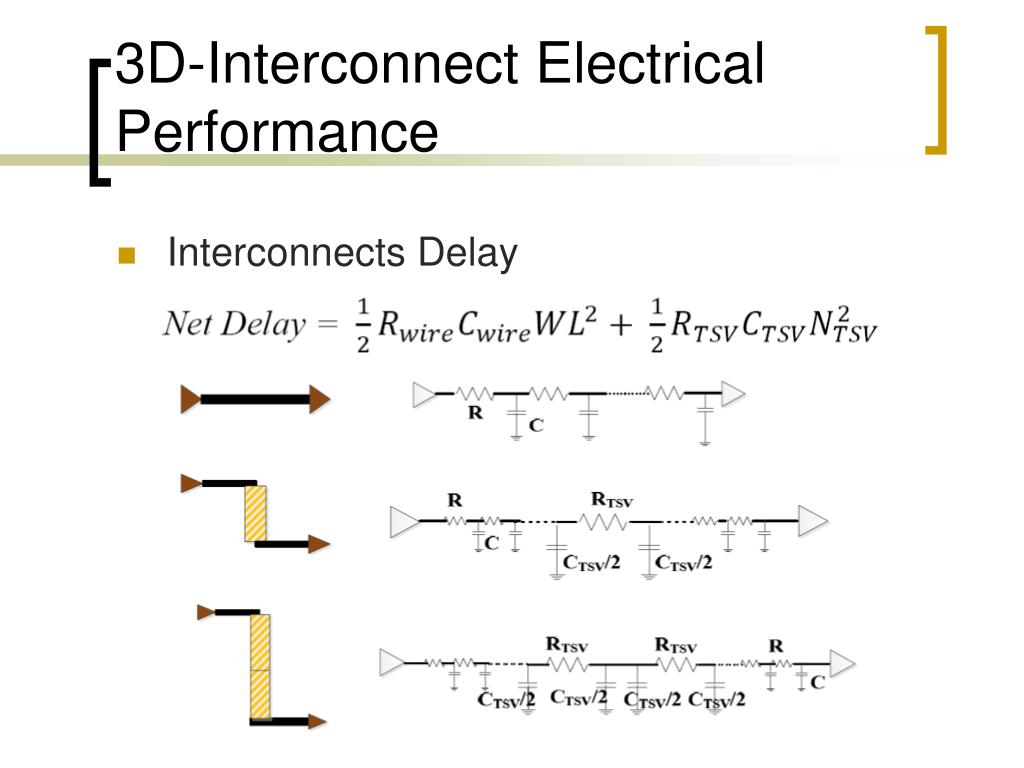 3D-Interconnect Electrical Performance

Interconnects Delay

$Net\ Delay = \frac{1}{2}R_{wire}C_{wire}WL^2 + \frac{1}{2}R_{TSV}C_{TSV}N_{TSV}^2$

R C

R $R_{TSV}$ C $C_{TSV}/2$ $C_{TSV}/2$

$R_{TSV}$ $R_{TSV}$ R $C_{TSV}/2$ $C_{TSV}/2$ $C_{TSV}/2$ $C_{TSV}/2$ C